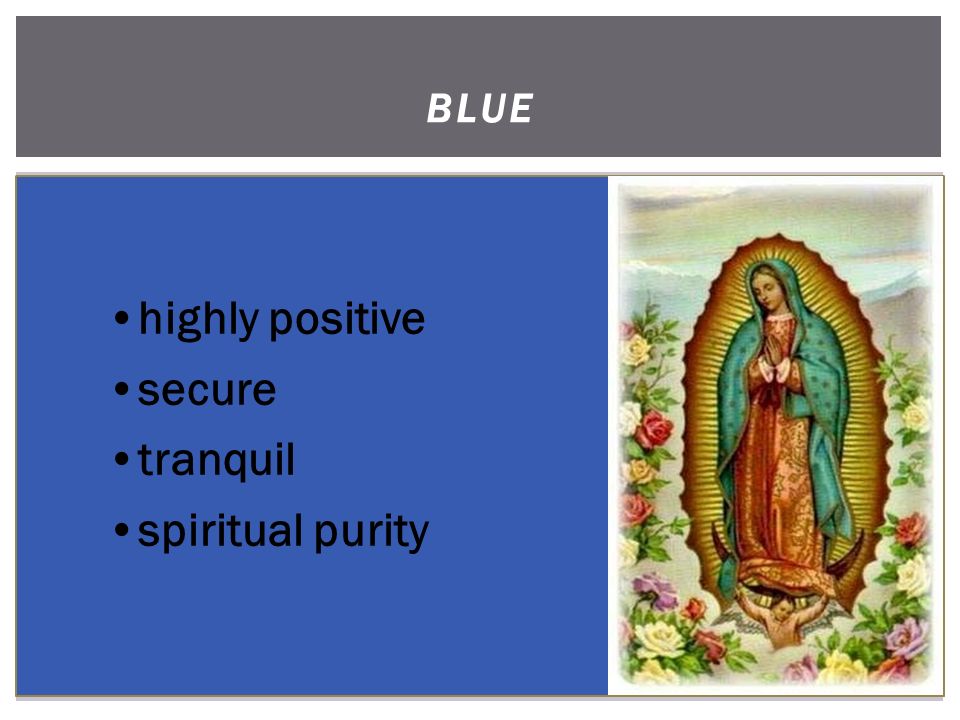 BLUE

• highly positive
• secure
• tranquil
• spiritual purity